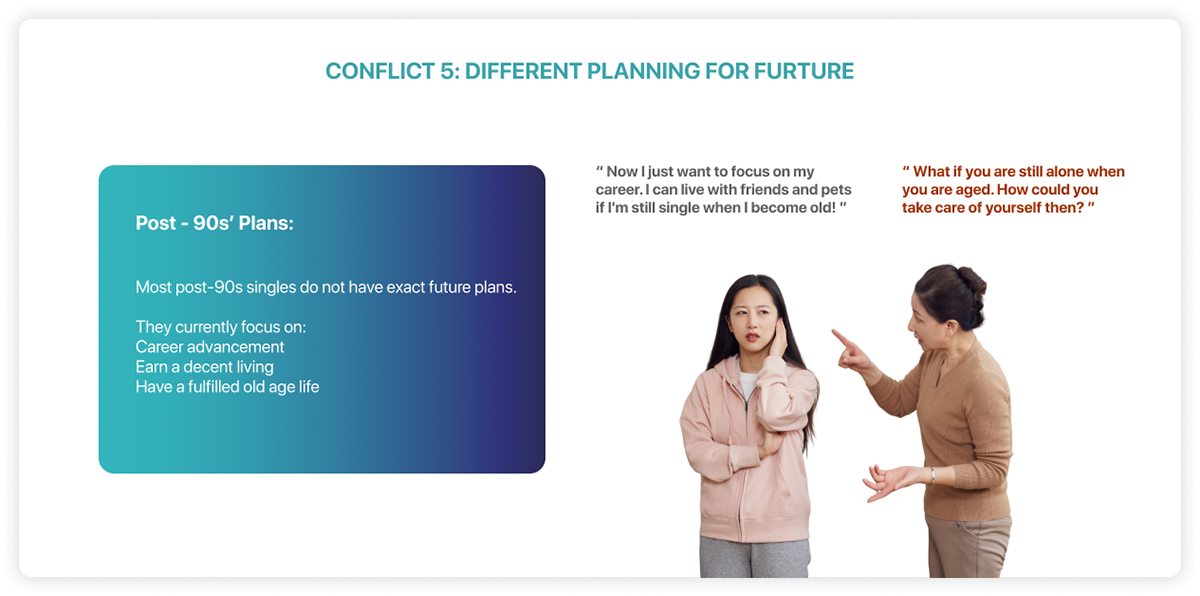 CONFLICT 5: DIFFERENT PLANNING FOR FURTURE

Post - 90s' Plans:

Most post-90s singles do not have exact future plans.

They currently focus on:
Career advancement
Earn a decent living
Have a fulfilled old age life

" Now I just want to focus on my career. I can live with friends and pets if I'm still single when I become old! "

" What if you are still alone when you are aged. How could you take care of yourself then? "